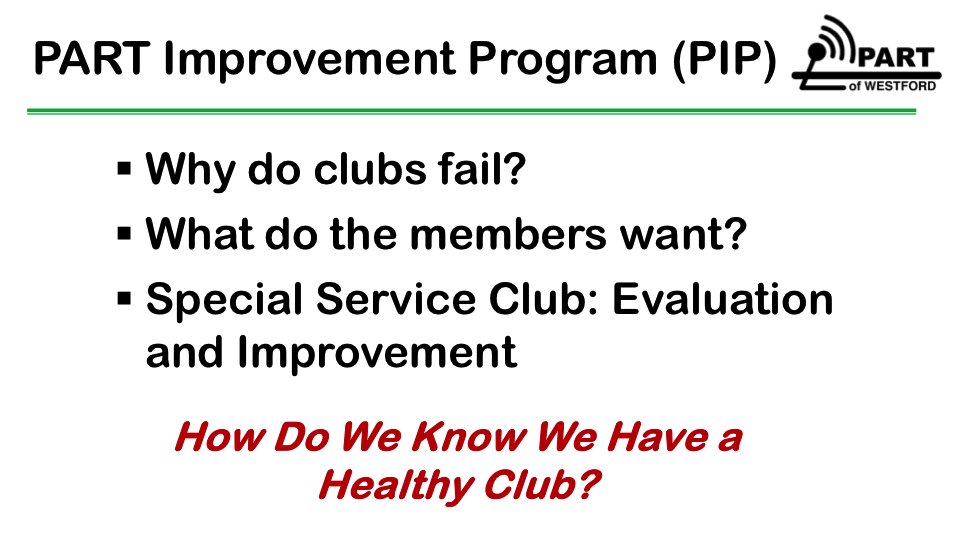 PART Improvement Program (PIP)

PART of WESTFORD

▪ Why do clubs fail?

▪ What do the members want?

▪ Special Service Club: Evaluation and Improvement

How Do We Know We Have a Healthy Club?